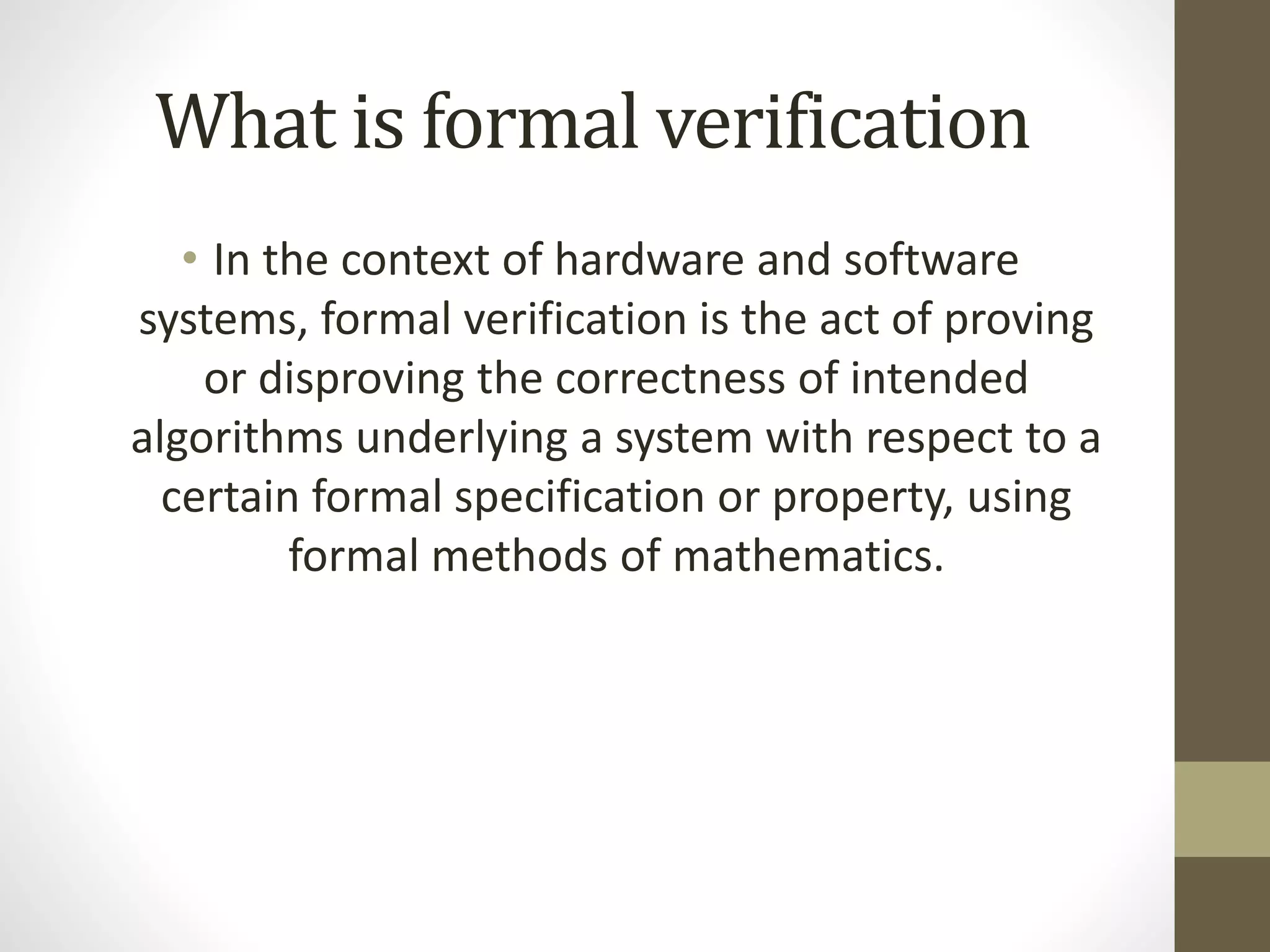 What is formal verification

• In the context of hardware and software systems, formal verification is the act of proving or disproving the correctness of intended algorithms underlying a system with respect to a certain formal specification or property, using formal methods of mathematics.